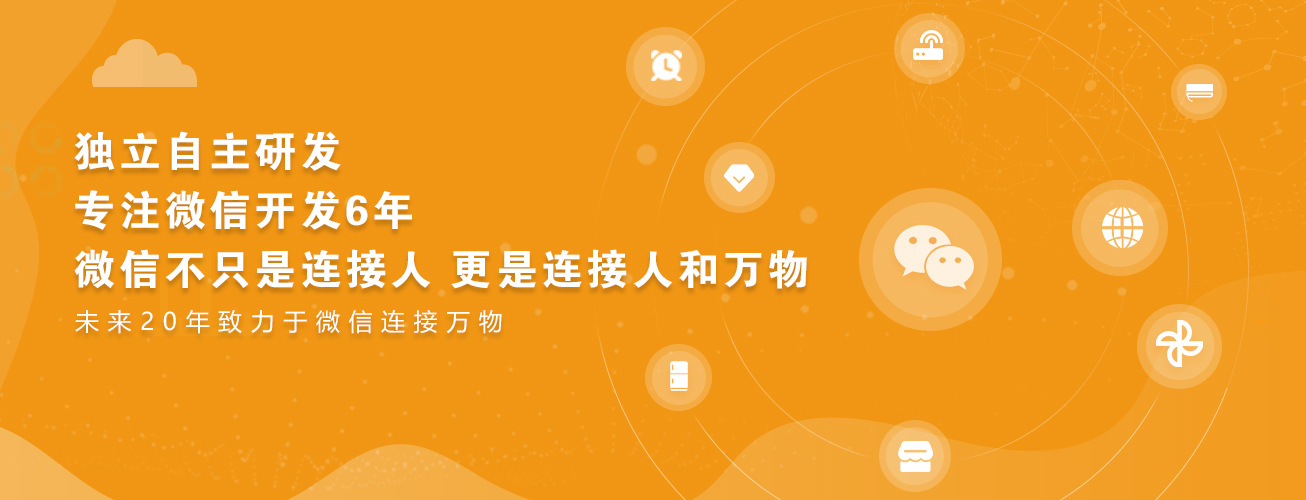 独立自主研发
专注微信开发6年
微信不只是连接人 更是连接人和万物
未来20年致力于微信连接万物